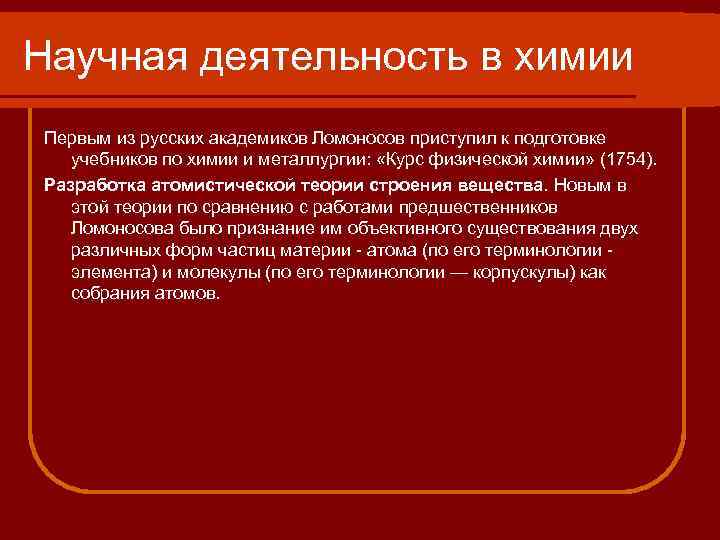 Научная деятельность в химии

Первым из русских академиков Ломоносов приступил к подготовке учебников по химии и металлургии: «Курс физической химии» (1754).

Разработка атомистической теории строения вещества. Новым в этой теории по сравнению с работами предшественников Ломоносова было признание им объективного существования двух различных форм частиц материи - атома (по его терминологии - элемента) и молекулы (по его терминологии — корпускулы) как собрания атомов.